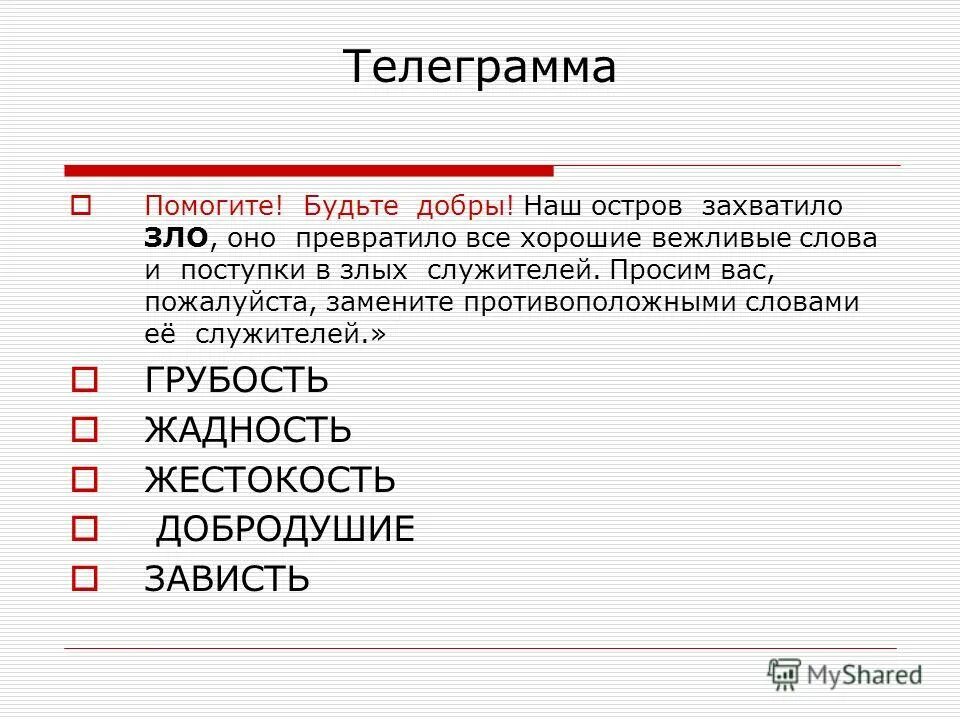 Телеграмма

Помогите! Будьте добры! Наш остров захватило ЗЛО, оно превратило все хорошие вежливые слова и поступки в злых служителей. Просим вас, пожалуйста, замените противоположными словами её служителей.»

ГРУБОСТЬ

ЖАДНОСТЬ

ЖЕСТОКОСТЬ

ДОБРОДУШИЕ

ЗАВИСТЬ

MyShared